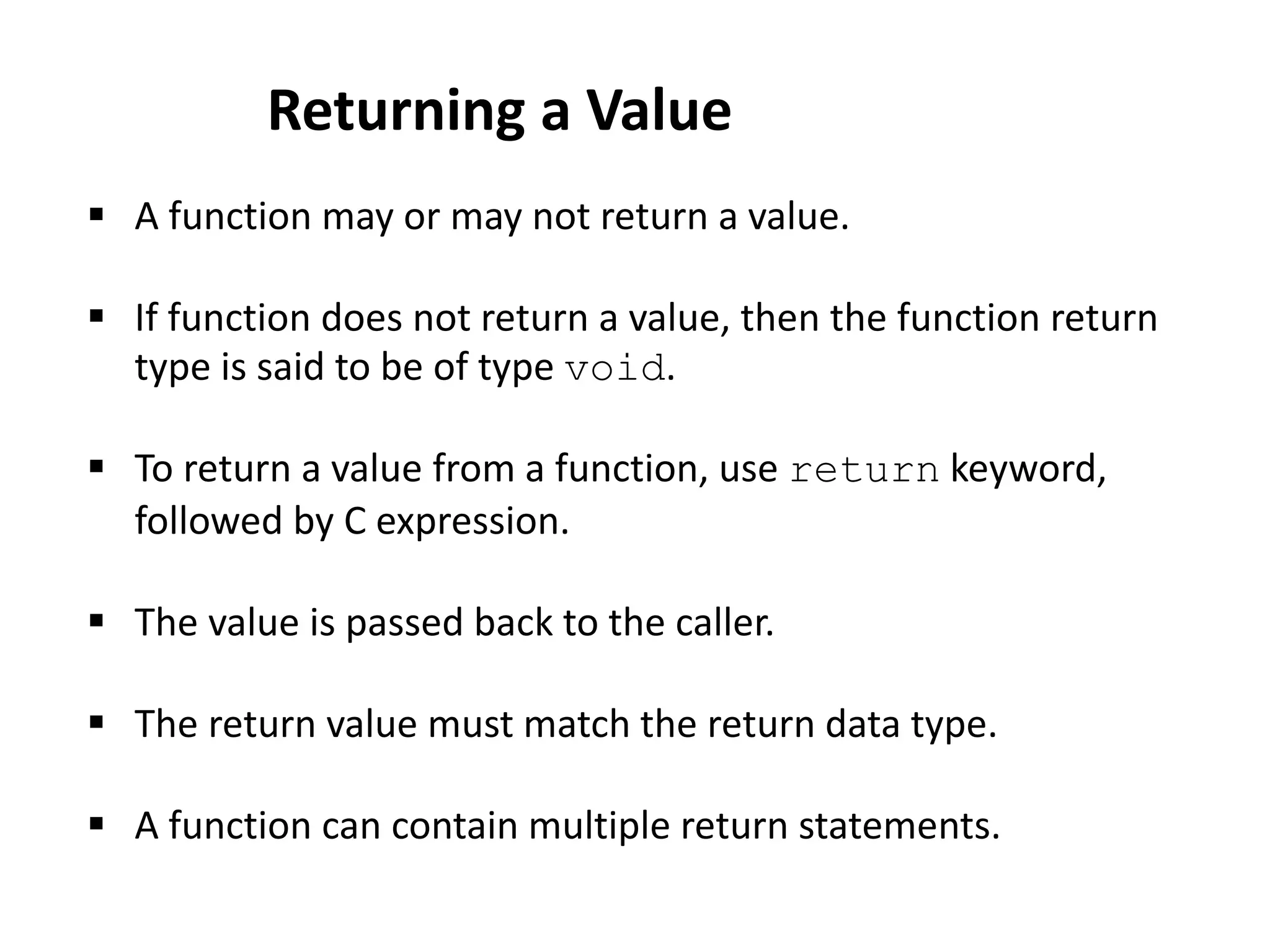 Returning a Value

▪ A function may or may not return a value.

▪ If function does not return a value, then the function return type is said to be of type void.

▪ To return a value from a function, use return keyword, followed by C expression.

▪ The value is passed back to the caller.

▪ The return value must match the return data type.

▪ A function can contain multiple return statements.